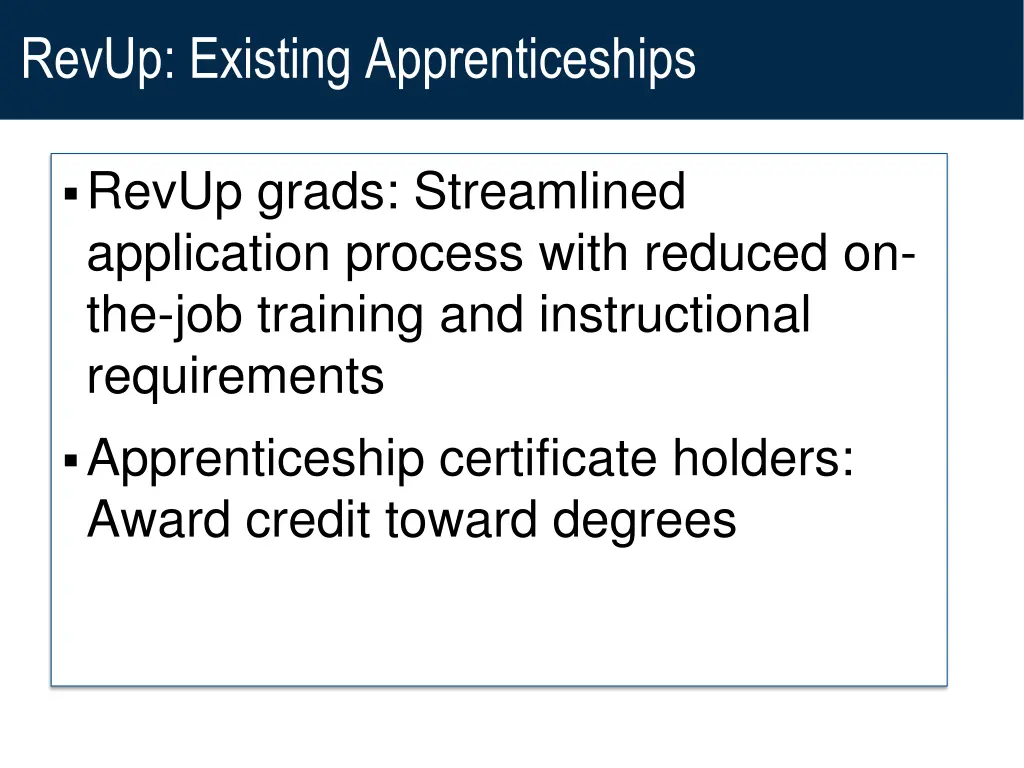 RevUp: Existing Apprenticeships

▪ RevUp grads: Streamlined application process with reduced on-the-job training and instructional requirements

▪ Apprenticeship certificate holders: Award credit toward degrees